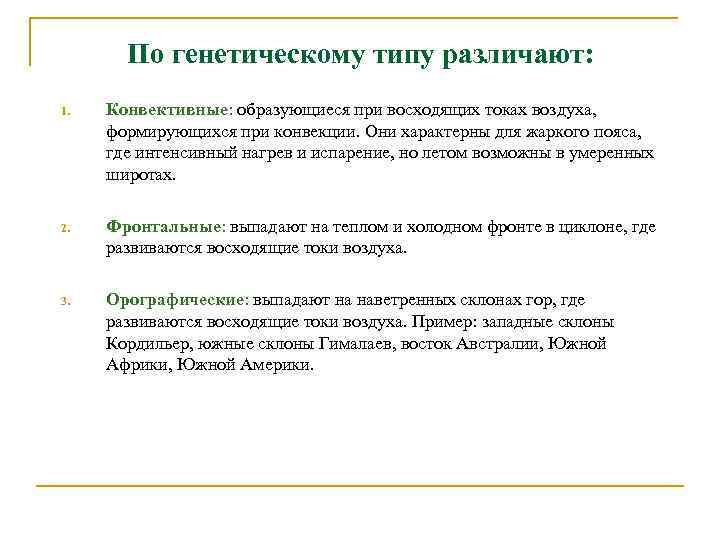 По генетическому типу различают:

1. Конвективные: образующиеся при восходящих токах воздуха, формирующихся при конвекции. Они характерны для жаркого пояса, где интенсивный нагрев и испарение, но летом возможны в умеренных широтах.

2. Фронтальные: выпадают на теплом и холодном фронте в циклоне, где развиваются восходящие токи воздуха.

3. Орографические: выпадают на наветренных склонах гор, где развиваются восходящие токи воздуха. Пример: западные склоны Кордильер, южные склоны Гималаев, восток Австралии, Южной Африки, Южной Америки.